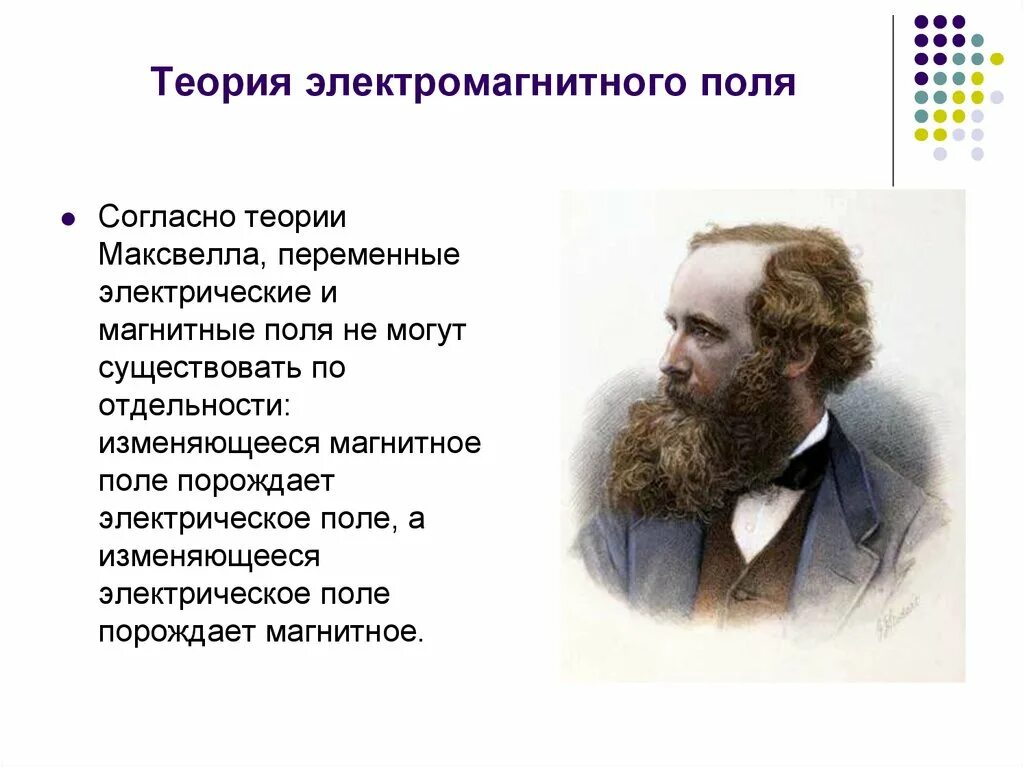 Теория электромагнитного поля

Согласно теории Максвелла, переменные электрические и магнитные поля не могут существовать по отдельности: изменяющееся магнитное поле порождает электрическое поле, а изменяющееся электрическое поле порождает магнитное.